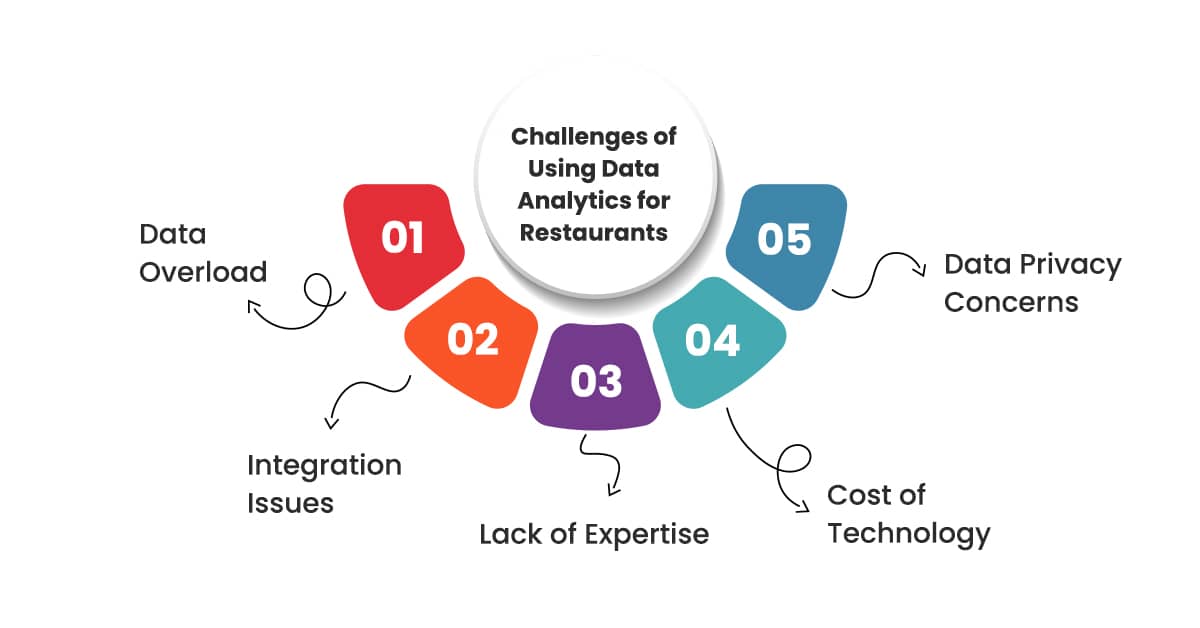 Challenges of Using Data Analytics for Restaurants

01
Data Overload

02
Integration Issues

03
Lack of Expertise

04
Cost of Technology

05
Data Privacy Concerns